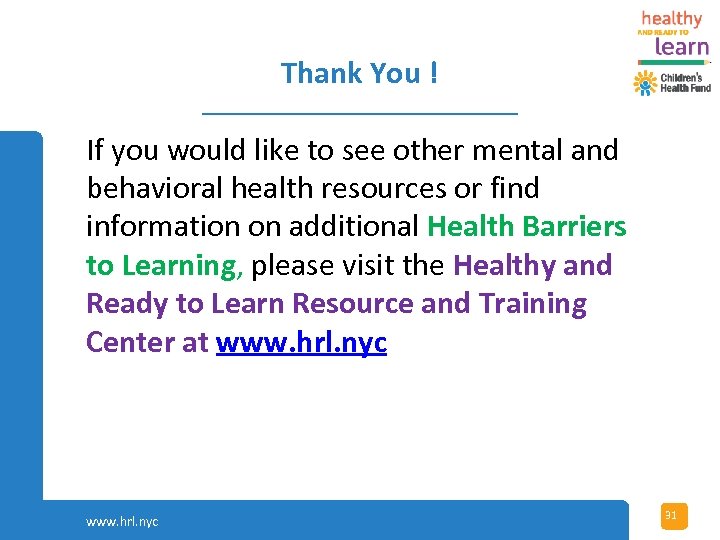 healthy
AND READY TO
learn
Children's Health Fund

Thank You !

If you would like to see other mental and behavioral health resources or find information on additional Health Barriers to Learning, please visit the Healthy and Ready to Learn Resource and Training Center at www.hrl.nyc

www.hrl.nyc

31